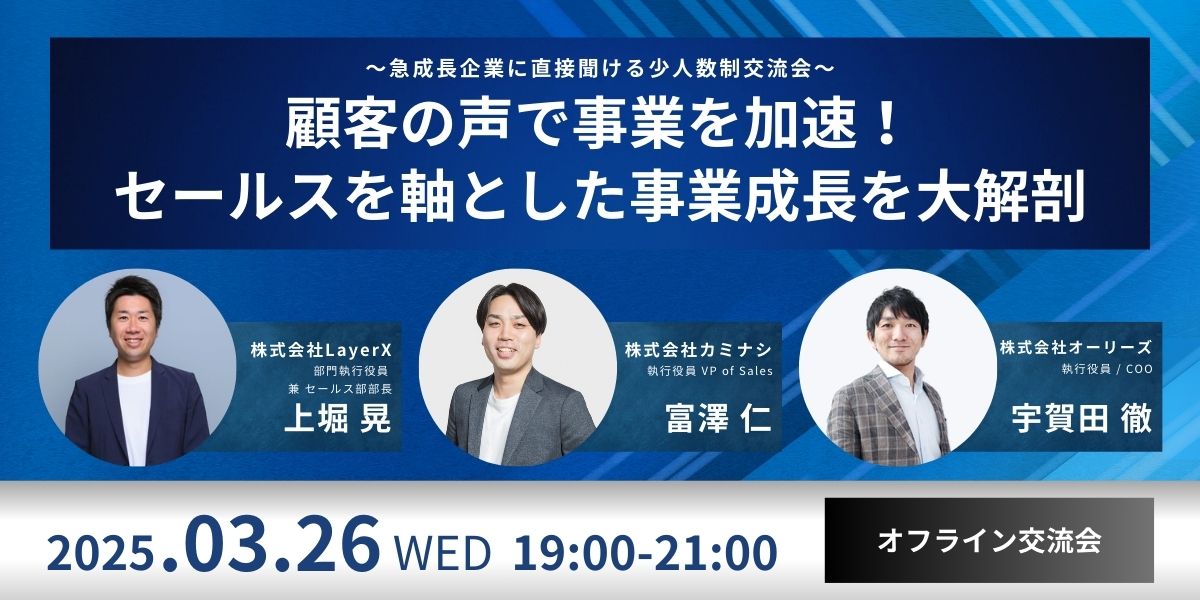 ～急成長企業に直接聞ける少人数制交流会～

顧客の声で事業を加速！
セールスを軸とした事業成長を大解剖

株式会社LayerX
部門執行役員
兼 セールス部部長
上堀 晃

株式会社カミナシ
執行役員 VP of Sales
富澤 仁

株式会社オーリーズ
執行役員 / COO
宇賀田 徹

2025.03.26 WED 19:00-21:00

オフライン交流会